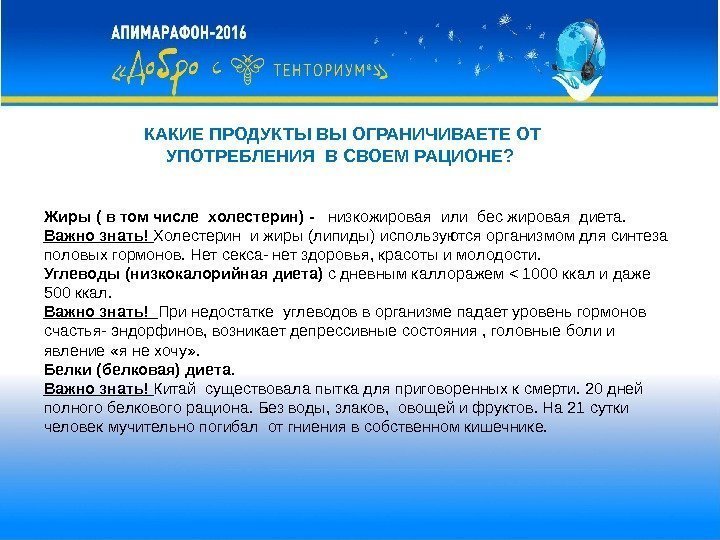 АПИМАРАФОН-2016
«Добро с ТЕНТОРИУМ®»

КАКИЕ ПРОДУКТЫ ВЫ ОГРАНИЧИВАЕТЕ ОТ УПОТРЕБЛЕНИЯ В СВОЕМ РАЦИОНЕ?

Жиры ( в том числе холестерин) - низкожировая или бес жировая диета.
Важно знать! Холестерин и жиры (липиды) используются организмом для синтеза половых гормонов. Нет секса- нет здоровья, красоты и молодости.
Углеводы (низкокалорийная диета) с дневным каллоражем < 1000 ккал и даже 500 ккал.
Важно знать! При недостатке углеводов в организме падает уровень гормонов счастья- эндорфинов, возникает депрессивные состояния , головные боли и явление «я не хочу».
Белки (белковая) диета.
Важно знать! Китай существовала пытка для приговоренных к смерти. 20 дней полного белкового рациона. Без воды, злаков, овощей и фруктов. На 21 сутки человек мучительно погибал от гниения в собственном кишечнике.